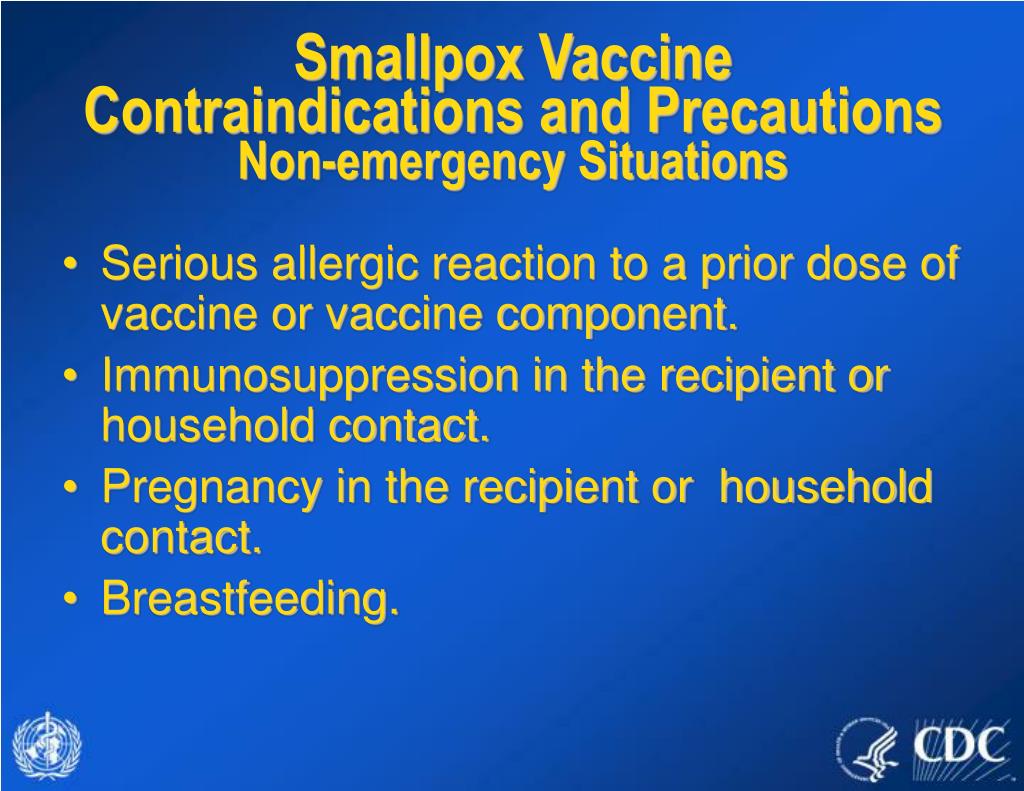 Smallpox Vaccine
Contraindications and Precautions
Non-emergency Situations

• Serious allergic reaction to a prior dose of vaccine or vaccine component.
• Immunosuppression in the recipient or household contact.
• Pregnancy in the recipient or household contact.
• Breastfeeding.

CDC